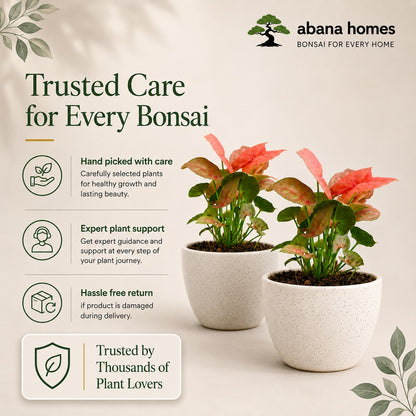 abana homes
BONSAI FOR EVERY HOME

Trusted Care for Every Bonsai

Hand picked with care
Carefully selected plants for healthy growth and lasting beauty.

Expert plant support
Get expert guidance and support at every step of your plant journey.

Hassle free return
if product is damaged during delivery.

Trusted by Thousands of Plant Lovers